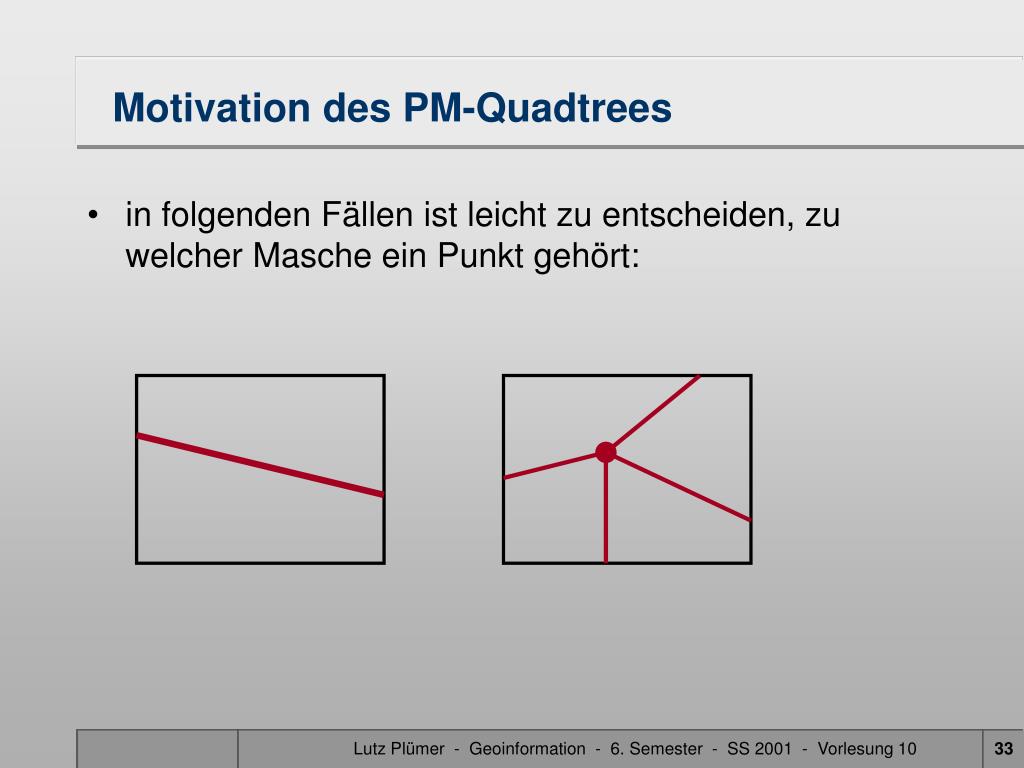 Motivation des PM-Quadtrees

• in folgenden Fällen ist leicht zu entscheiden, zu welcher Masche ein Punkt gehört:

Lutz Plümer - Geoinformation - 6. Semester - SS 2001 - Vorlesung 10

33